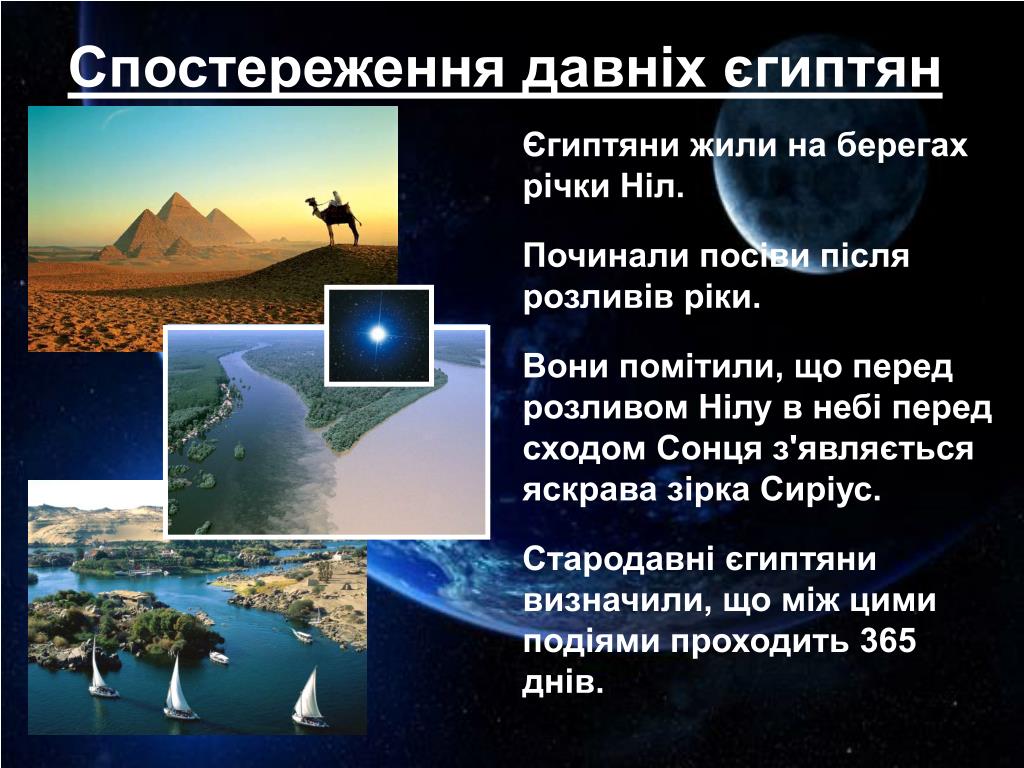 Спостереження давніх єгиптян

Єгиптяни жили на берегах річки Ніл.

Починали посіви після розливів ріки.

Вони помітили, що перед розливом Нілу в небі перед сходом Сонця з'являється яскрава зірка Сиріус.

Стародавні єгиптяни визначили, що між цими подіями проходить 365 днів.